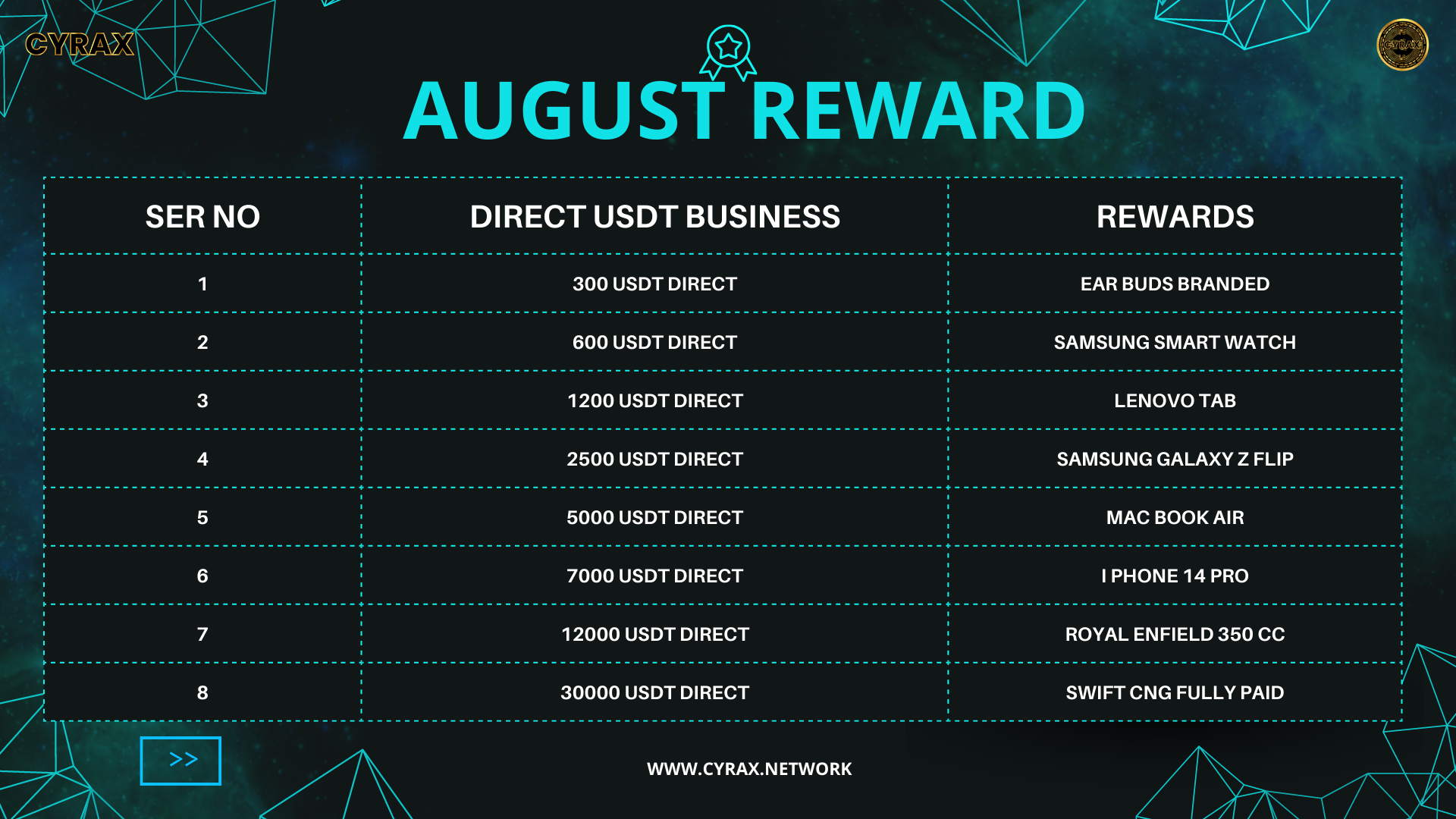 CYRAX

CYRAX

AUGUST REWARD

| SER NO | DIRECT USDT BUSINESS | REWARDS |
|---|---|---|
| 1 | 300 USDT DIRECT | EAR BUDS BRANDED |
| 2 | 600 USDT DIRECT | SAMSUNG SMART WATCH |
| 3 | 1200 USDT DIRECT | LENOVO TAB |
| 4 | 2500 USDT DIRECT | SAMSUNG GALAXY Z FLIP |
| 5 | 5000 USDT DIRECT | MAC BOOK AIR |
| 6 | 7000 USDT DIRECT | I PHONE 14 PRO |
| 7 | 12000 USDT DIRECT | ROYAL ENFIELD 350 CC |
| 8 | 30000 USDT DIRECT | SWIFT CNG FULLY PAID |

>>

WWW.CYRAX.NETWORK